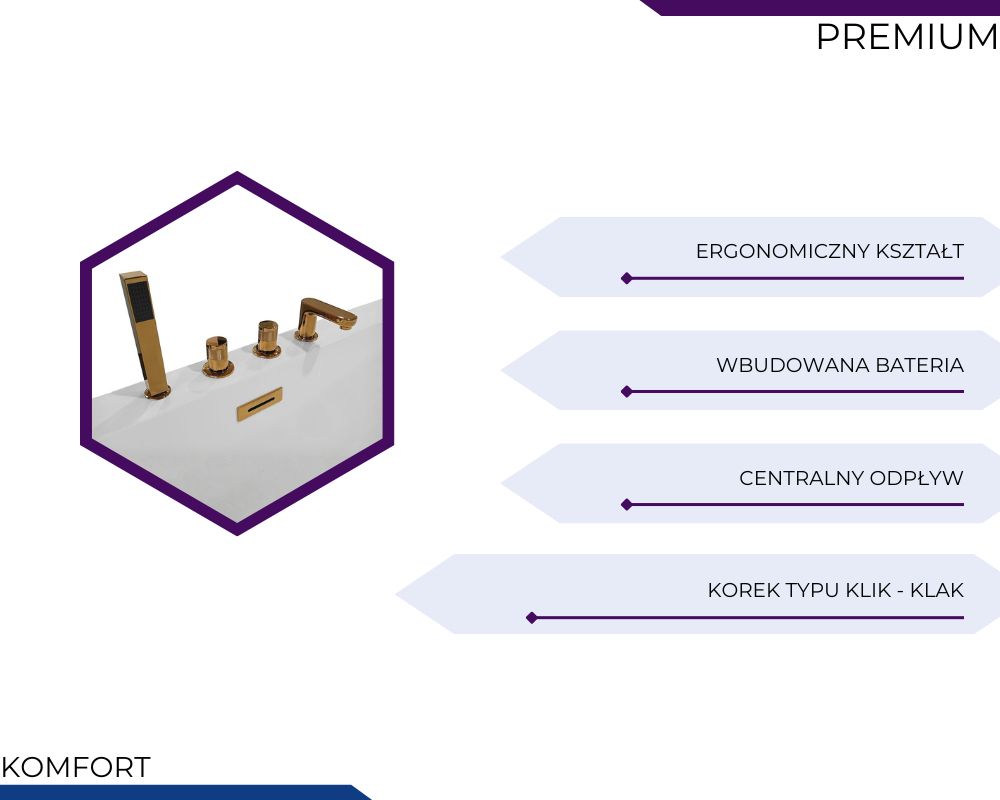 PREMIUM

ERGONOMICZNY KSZTAŁT

WBUDOWANA BATERIA

CENTRALNY ODPŁYW

KOREK TYPU KLIK - KLAK

KOMFORT